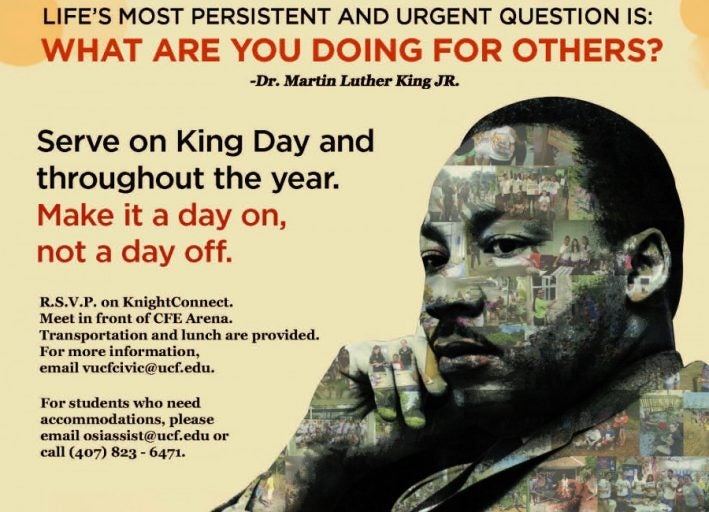 LIFE'S MOST PERSISTENT AND URGENT QUESTION IS:
WHAT ARE YOU DOING FOR OTHERS?
-Dr. Martin Luther King JR.

Serve on King Day and throughout the year.
Make it a day on, not a day off.

R.S.V.P. on KnightConnect.
Meet in front of CFE Arena.
Transportation and lunch are provided.
For more information, email vucfcivic@ucf.edu.

For students who need accommodations, please email osiassist@ucf.edu or call (407) 823 - 6471.